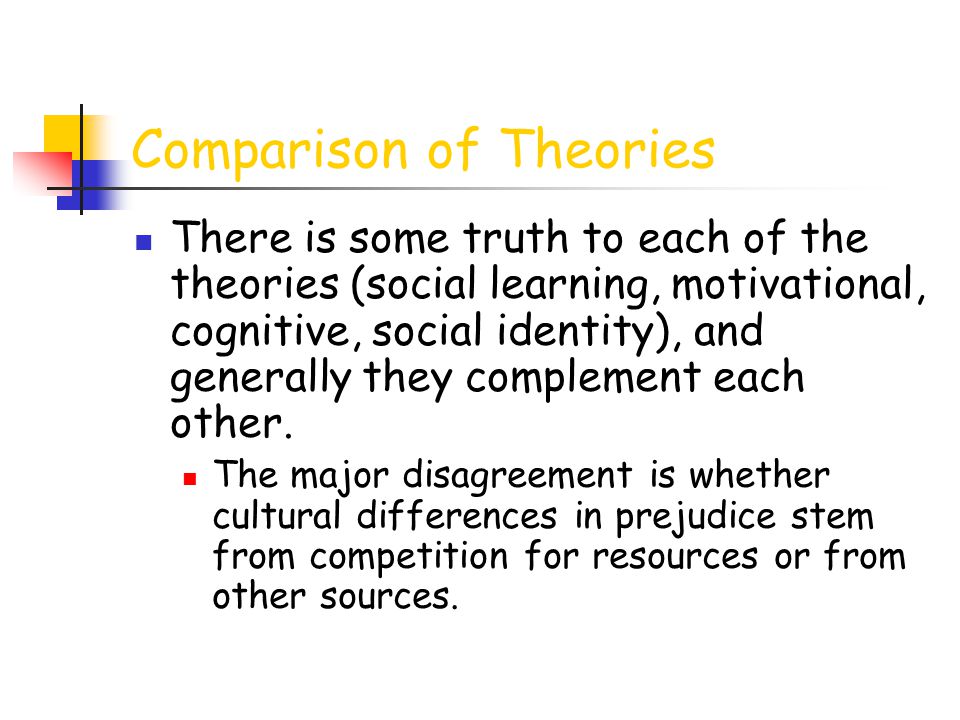 Comparison of Theories

There is some truth to each of the theories (social learning, motivational, cognitive, social identity), and generally they complement each other.

The major disagreement is whether cultural differences in prejudice stem from competition for resources or from other sources.